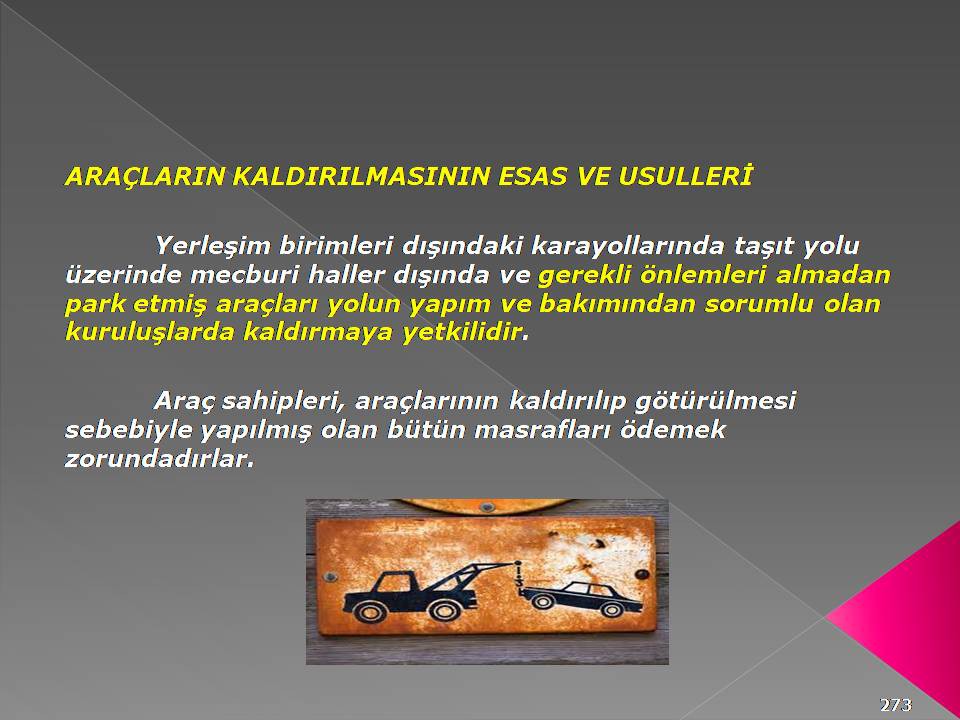 ARAÇLARIN KALDIRILMASININ ESAS VE USULLERİ

Yerleşim birimleri dışındaki karayollarında taşıt yolu üzerinde mecburi haller dışında ve gerekli önlemleri almadan park etmiş araçları yolun yapım ve bakımından sorumlu olan kuruluşlarda kaldırmaya yetkilidir.

Araç sahipleri, araçlarının kaldırılıp götürülmesi sebebiyle yapılmış olan bütün masrafları ödemek zorundadırlar.

273